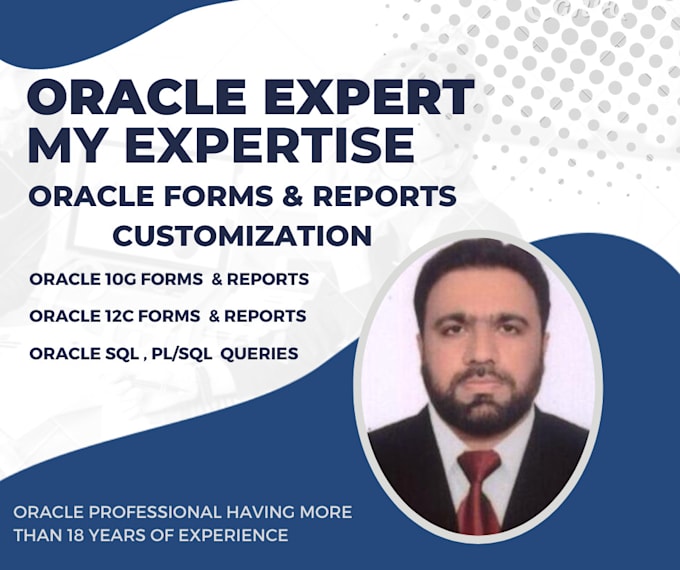 ORACLE EXPERT
MY EXPERTISE

ORACLE FORMS & REPORTS
CUSTOMIZATION

ORACLE 10G FORMS & REPORTS

ORACLE 12C FORMS & REPORTS

ORACLE SQL , PL/SQL QUERIES

ORACLE PROFESSIONAL HAVING MORE THAN 18 YEARS OF EXPERIENCE